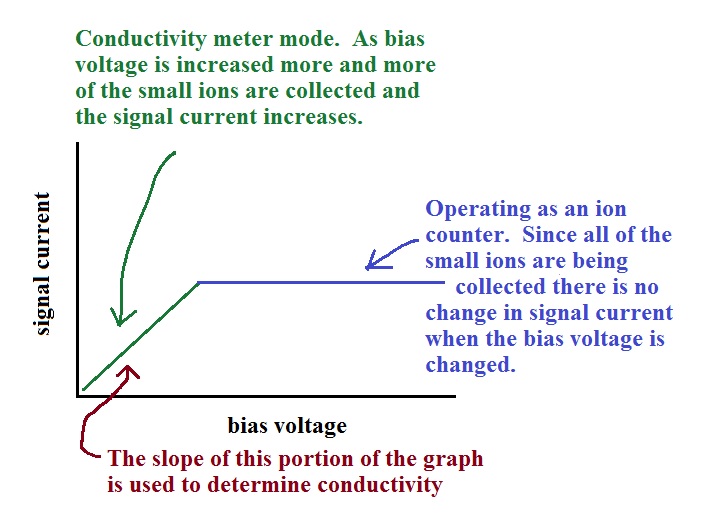 Conductivity meter mode. As bias voltage is increased more and more of the small ions are collected and the signal current increases.

signal current

Operating as an ion counter. Since all of the small ions are being collected there is no change in signal current when the bias voltage is changed.

bias voltage

The slope of this portion of the graph is used to determine conductivity